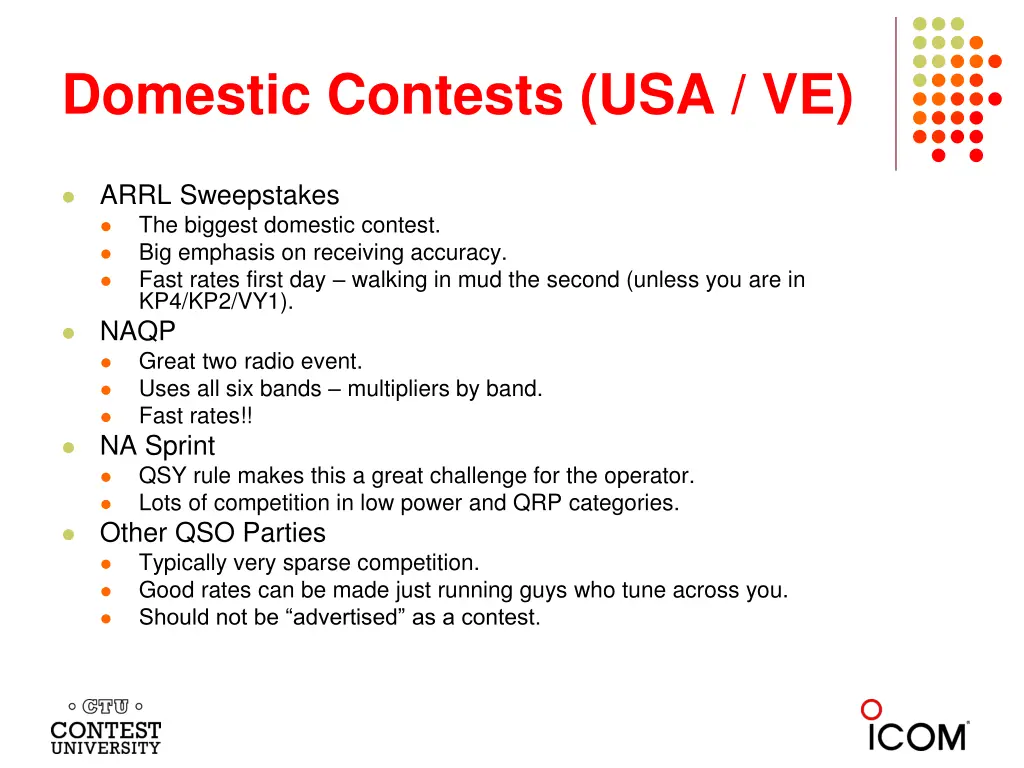 Domestic Contests (USA / VE)

- ARRL Sweepstakes
  - The biggest domestic contest.
  - Big emphasis on receiving accuracy.
  - Fast rates first day – walking in mud the second (unless you are in KP4/KP2/VY1).
- NAQP
  - Great two radio event.
  - Uses all six bands – multipliers by band.
  - Fast rates!!
- NA Sprint
  - QSY rule makes this a great challenge for the operator.
  - Lots of competition in low power and QRP categories.
- Other QSO Parties
  - Typically very sparse competition.
  - Good rates can be made just running guys who tune across you.
  - Should not be "advertised" as a contest.

CTU
CONTEST
UNIVERSITY

ICOM